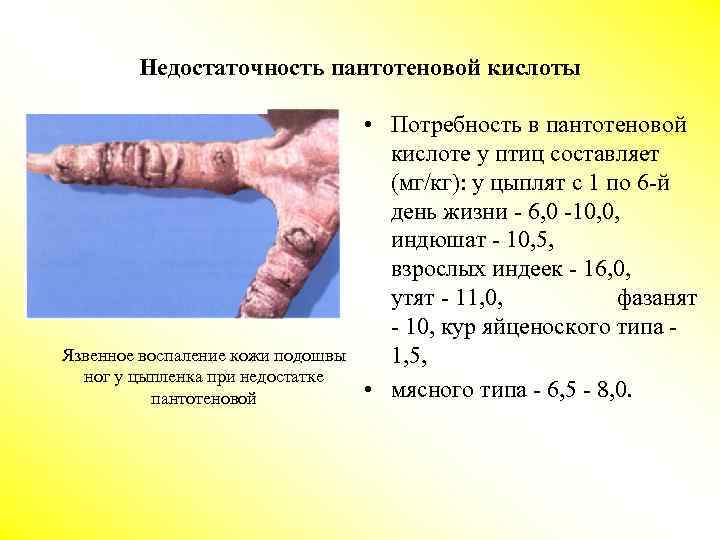 Недостаточность пантотеновой кислоты

Язвенное воспаление кожи подошвы ног у цыпленка при недостатке пантотеновой

• Потребность в пантотеновой кислоте у птиц составляет (мг/кг): у цыплят с 1 по 6-й день жизни - 6,0 -10,0, индюшат - 10,5, взрослых индеек - 16,0, утят - 11,0, фазанят - 10, кур яйценоского типа - 1,5,

• мясного типа - 6,5 - 8,0.